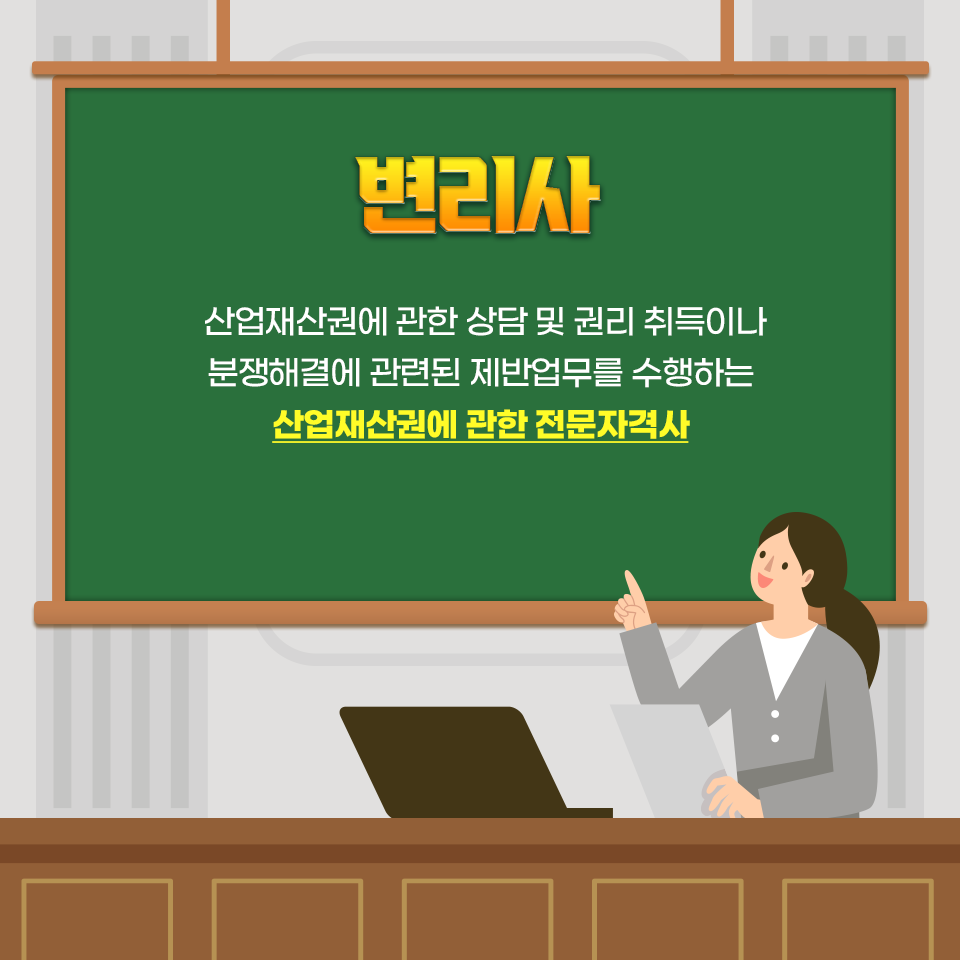 변리사

산업재산권에 관한 상담 및 권리 취득이나 분쟁해결에 관련된 제반업무를 수행하는 산업재산권에 관한 전문자격사